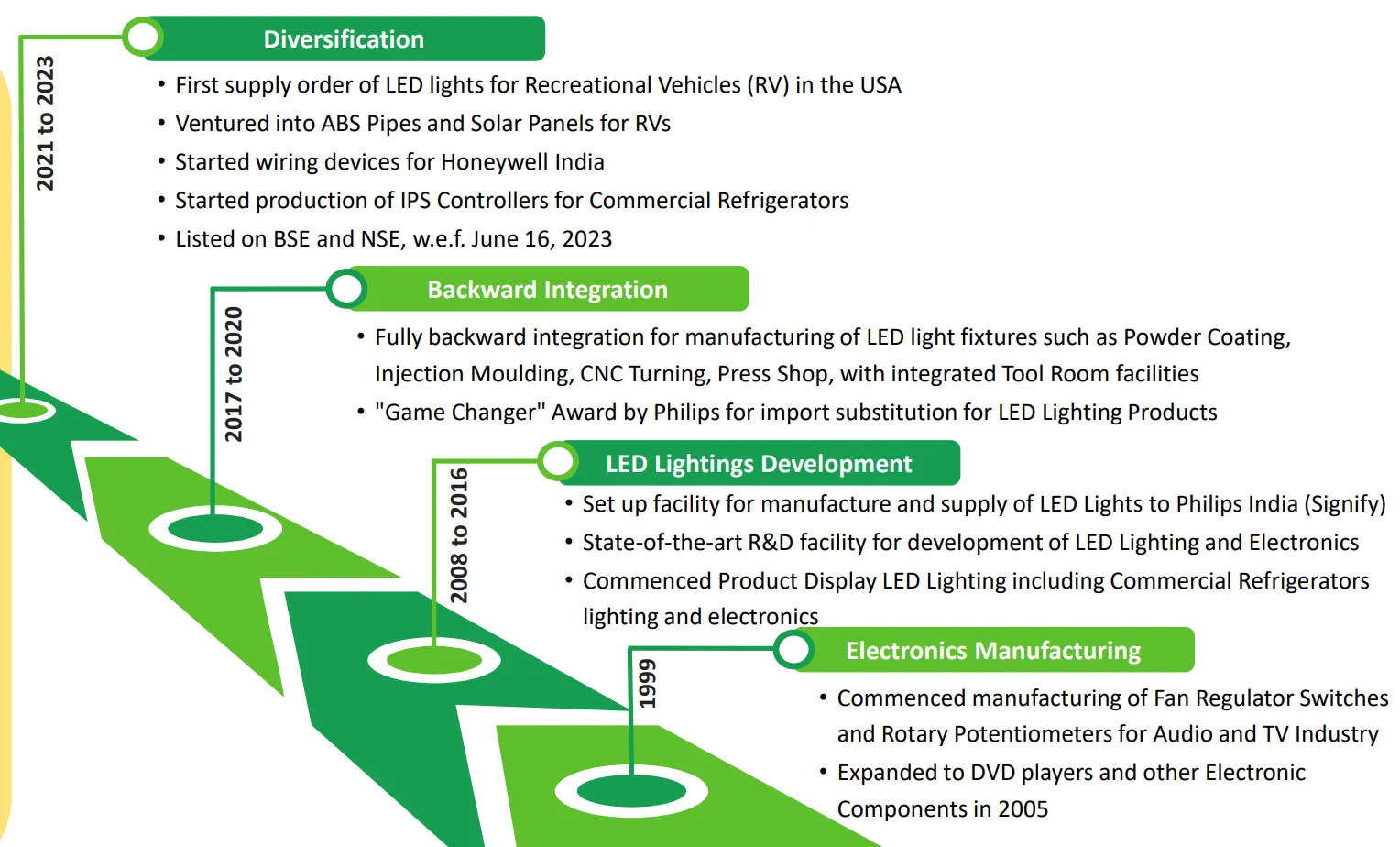 2021 to 2023

Diversification

• First supply order of LED lights for Recreational Vehicles (RV) in the USA
• Ventured into ABS Pipes and Solar Panels for RVs
• Started wiring devices for Honeywell India
• Started production of IPS Controllers for Commercial Refrigerators
• Listed on BSE and NSE, w.e.f. June 16, 2023

2017 to 2020

Backward Integration

• Fully backward integration for manufacturing of LED light fixtures such as Powder Coating, Injection Moulding, CNC Turning, Press Shop, with integrated Tool Room facilities
• "Game Changer" Award by Philips for import substitution for LED Lighting Products

2008 to 2016

LED Lightings Development

• Set up facility for manufacture and supply of LED Lights to Philips India (Signify)
• State-of-the-art R&D facility for development of LED Lighting and Electronics
• Commenced Product Display LED Lighting including Commercial Refrigerators lighting and electronics

1999

Electronics Manufacturing

• Commenced manufacturing of Fan Regulator Switches and Rotary Potentiometers for Audio and TV Industry
• Expanded to DVD players and other Electronic Components in 2005